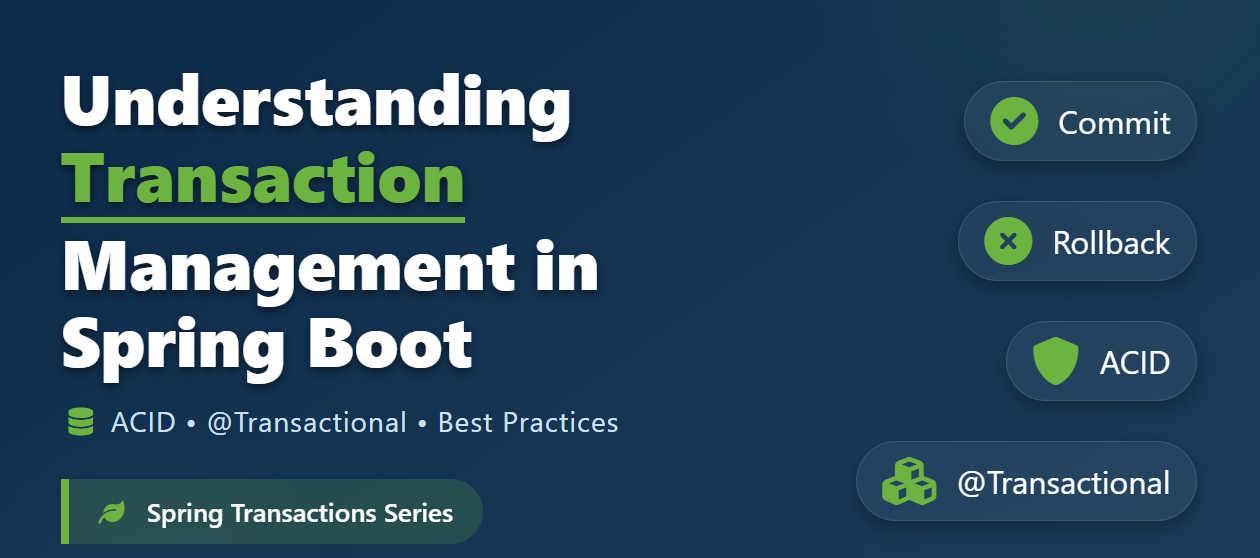 Understanding Transaction Management in Spring Boot

ACID • @Transactional • Best Practices

Spring Transactions Series

Commit

Rollback

ACID

@Transactional